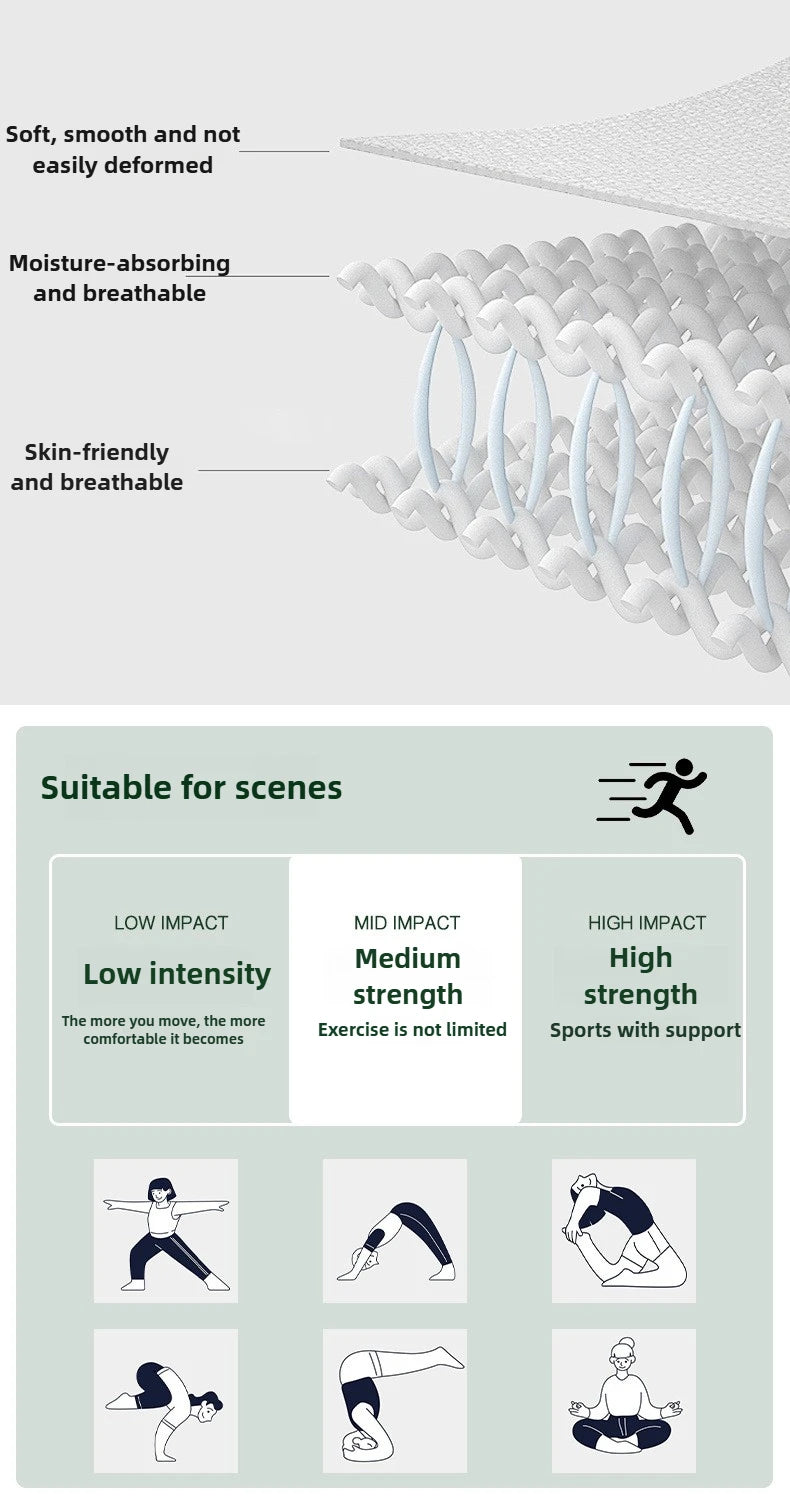 Soft, smooth and not easily deformed

Moisture-absorbing and breathable

Skin-friendly and breathable

Suitable for scenes

LOW IMPACT
Low intensity
The more you move, the more comfortable it becomes

MID IMPACT
Medium strength
Exercise is not limited

HIGH IMPACT
High strength
Sports with support